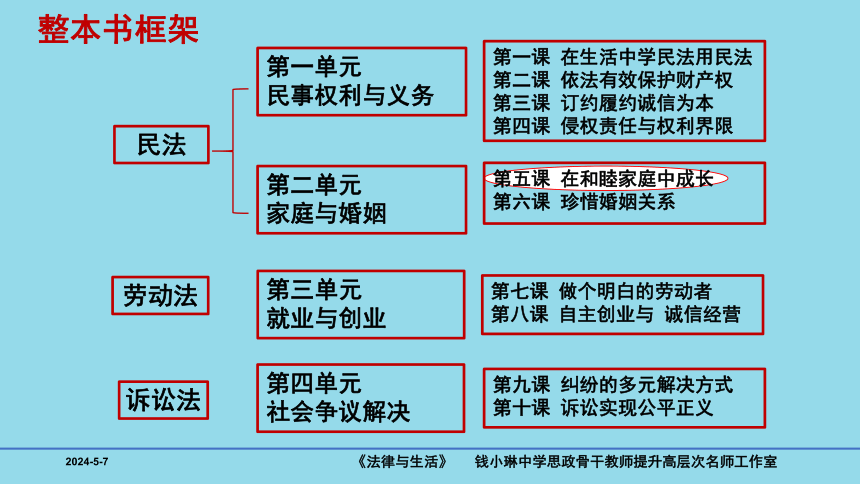 整本书框架

民法

第一单元
民事权利与义务

第一课 在生活中学民法用民法
第二课 依法有效保护财产权
第三课 订约履约诚信为本
第四课 侵权责任与权利界限

第二单元
家庭与婚姻

第五课 在和睦家庭中成长
第六课 珍惜婚姻关系

劳动法

第三单元
就业与创业

第七课 做个明白的劳动者
第八课 自主创业与 诚信经营

诉讼法

第四单元
社会争议解决

第九课 纠纷的多元解决方式
第十课 诉讼实现公平正义

2024-5-7 《法律与生活》 钱小琳中学思政骨干教师提升高层次名师工作室